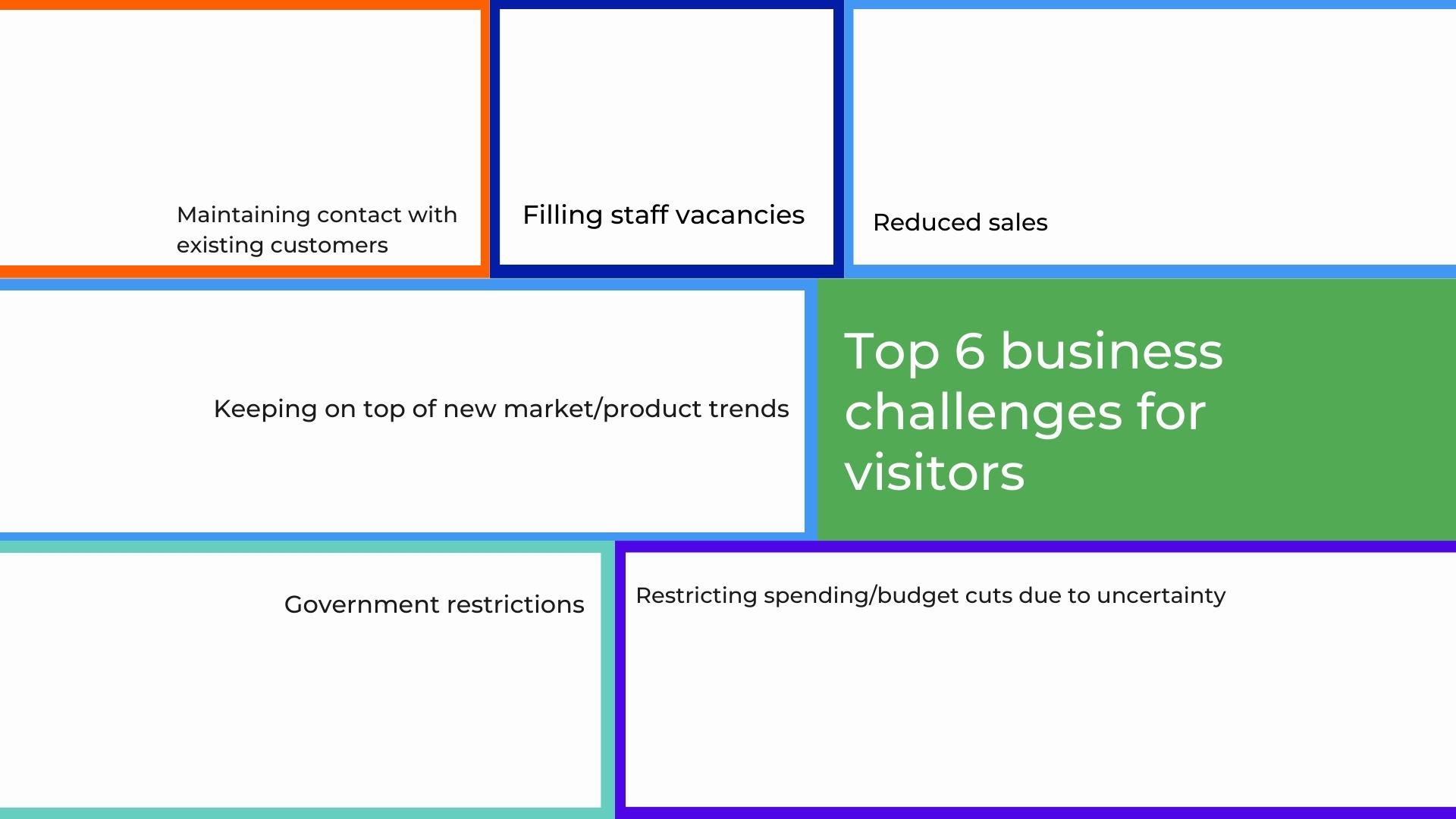 Maintaining contact with existing customers

Filling staff vacancies

Reduced sales

Keeping on top of new market/product trends

Top 6 business challenges for visitors

Government restrictions

Restricting spending/budget cuts due to uncertainty